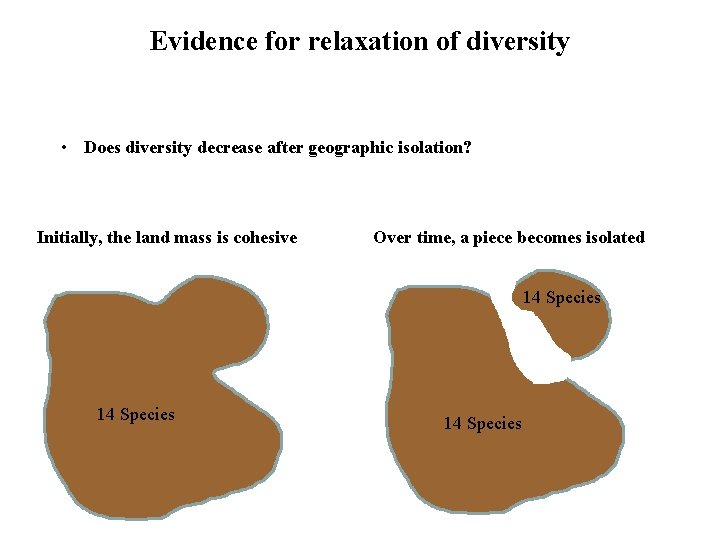 Evidence for relaxation of diversity

• Does diversity decrease after geographic isolation?

Initially, the land mass is cohesive

14 Species

Over time, a piece becomes isolated

14 Species

14 Species